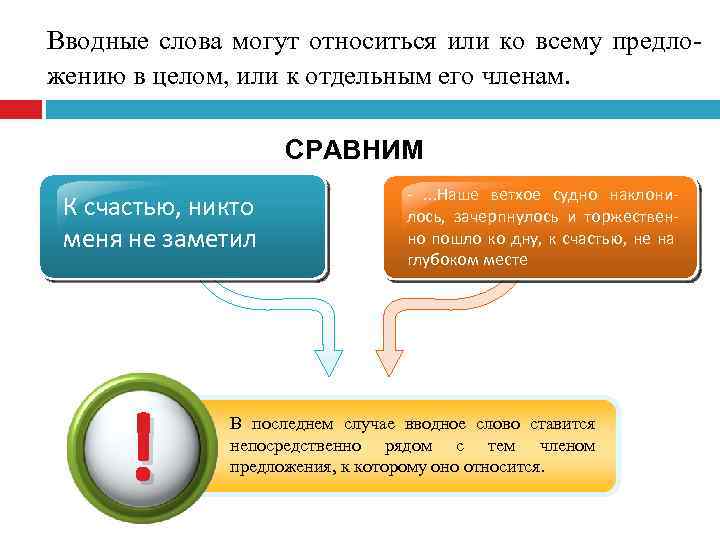 Вводные слова могут относиться или ко всему предложению в целом, или к отдельным его членам.

СРАВНИМ

К счастью, никто меня не заметил

- ...Наше ветхое судно наклонилось, зачерпнулось и торжественно пошло ко дну, к счастью, не на глубоком месте

!

В последнем случае вводное слово ставится непосредственно рядом с тем членом предложения, к которому оно относится.